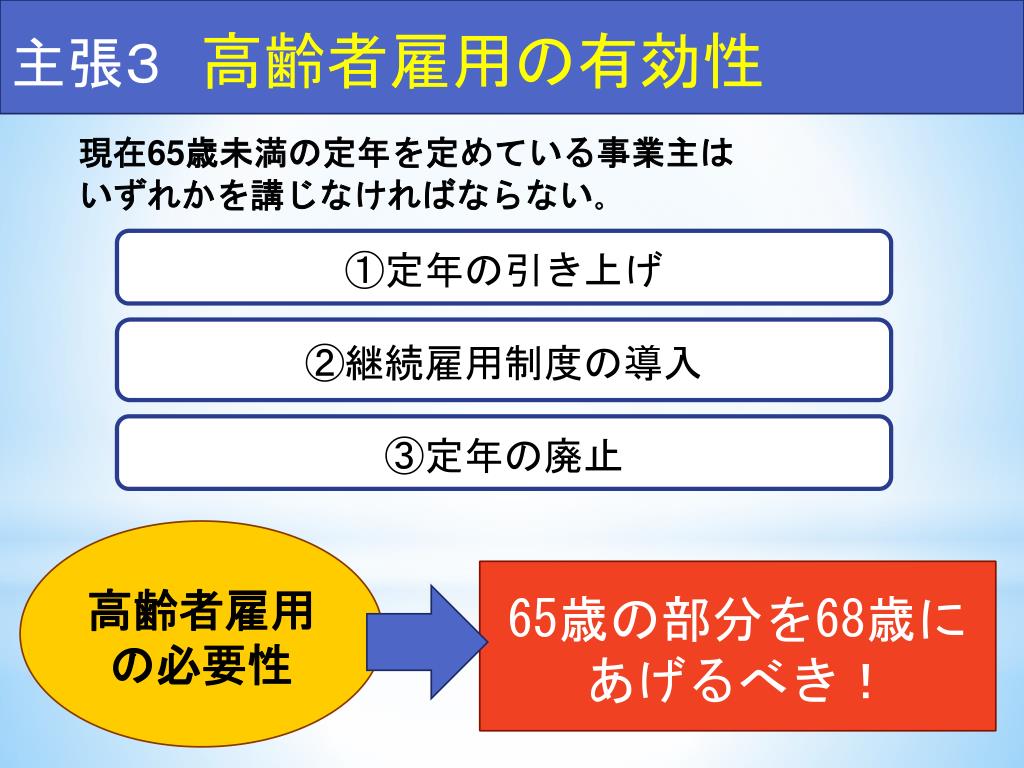 主張３　高齢者雇用の有効性

現在65歳未満の定年を定めている事業主はいずれかを講じなければならない。

①定年の引き上げ

②継続雇用制度の導入

③定年の廃止

高齢者雇用の必要性

65歳の部分を68歳にあげるべき！